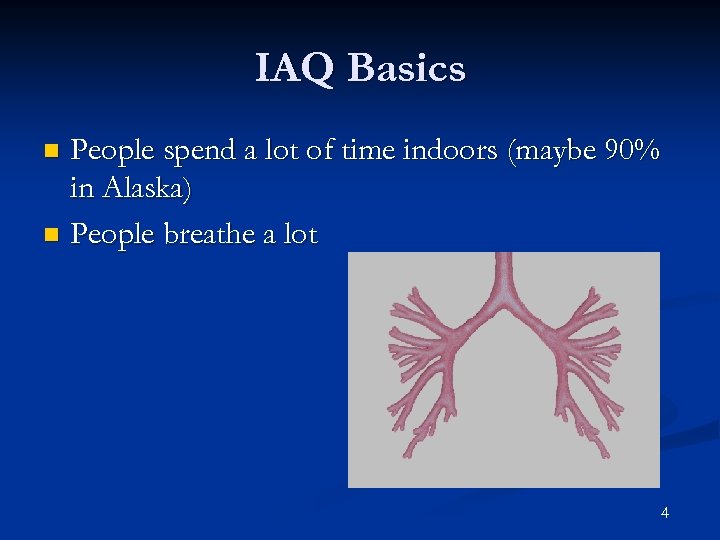 IAQ Basics

- People spend a lot of time indoors (maybe 90% in Alaska)
- People breathe a lot

4